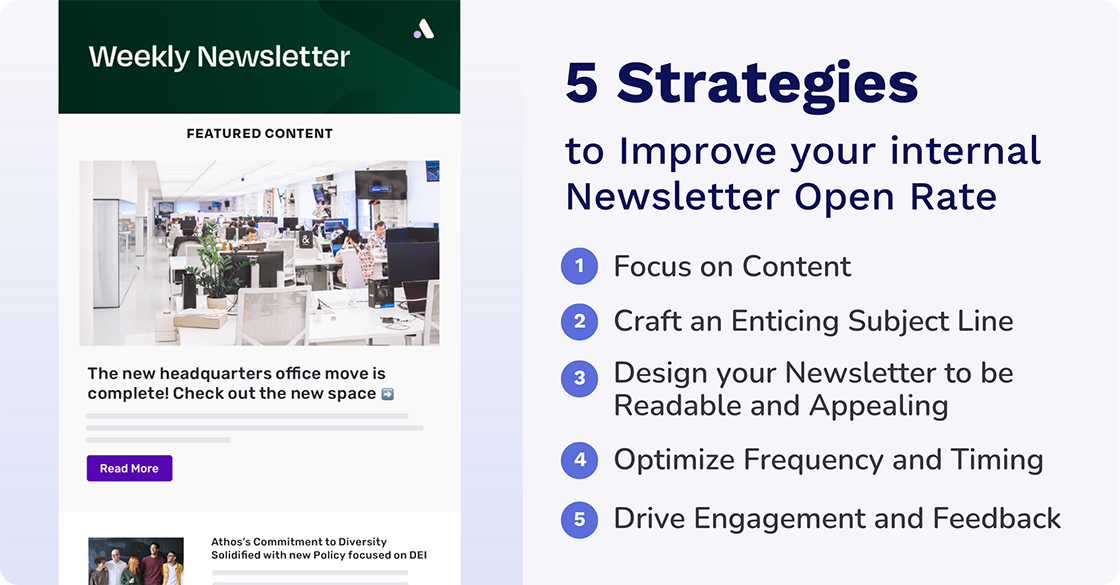 Weekly Newsletter

FEATURED CONTENT

The new headquarters office move is complete! Check out the new space ➡️

Read More

Athos's Commitment to Diversity Solidified with new Policy focused on DEI

5 Strategies

to Improve your internal Newsletter Open Rate

1 Focus on Content

2 Craft an Enticing Subject Line

3 Design your Newsletter to be Readable and Appealing

4 Optimize Frequency and Timing

5 Drive Engagement and Feedback